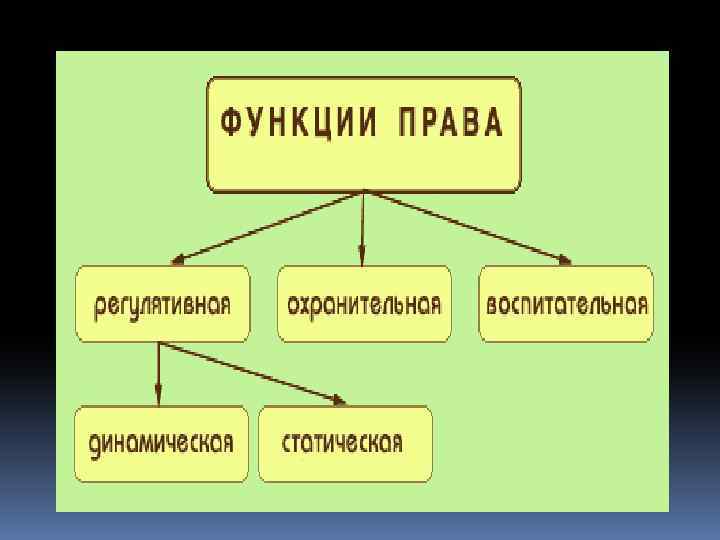 ФУНКЦИИ ПРАВА

регулятивная

охранительная

воспитательная

динамическая

статическая